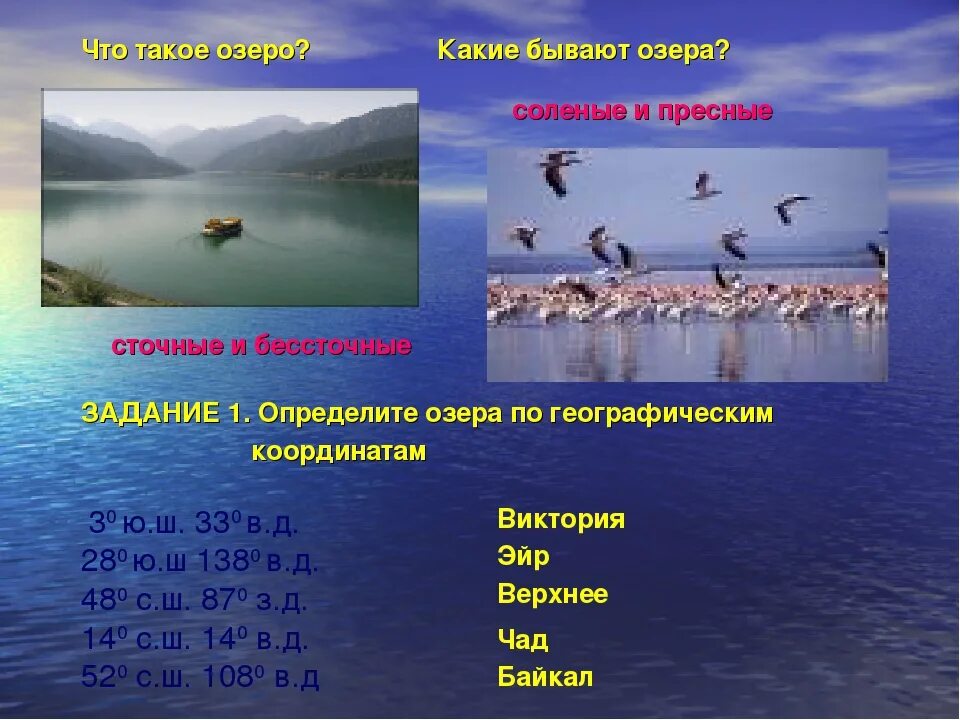 Что такое озеро?

Какие бывают озера?

соленые и пресные

сточные и бессточные

ЗАДАНИЕ 1. Определите озера по географическим координатам

$3^0$ ю.ш. $33^0$ в.д.
$28^0$ ю.ш $138^0$ в.д.
$48^0$ с.ш. $87^0$ з.д.
$14^0$ с.ш. $14^0$ в.д.
$52^0$ с.ш. $108^0$ в.д

Виктория
Эйр
Верхнее
Чад
Байкал